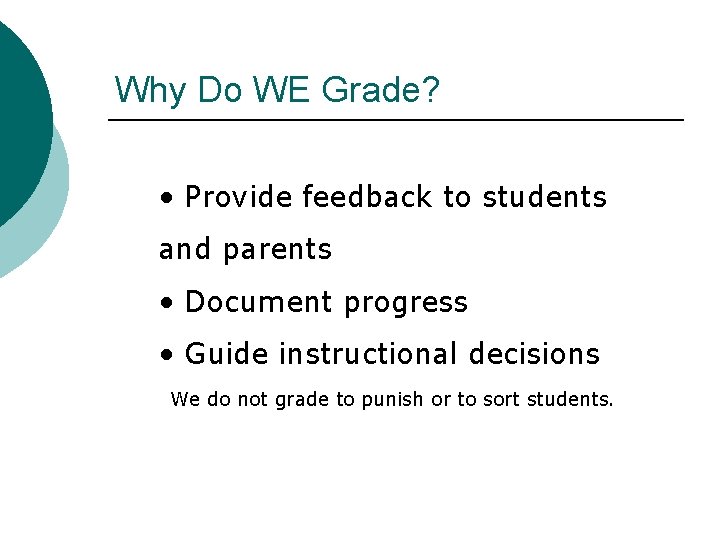 Why Do WE Grade?

• Provide feedback to students and parents
• Document progress
• Guide instructional decisions

We do not grade to punish or to sort students.